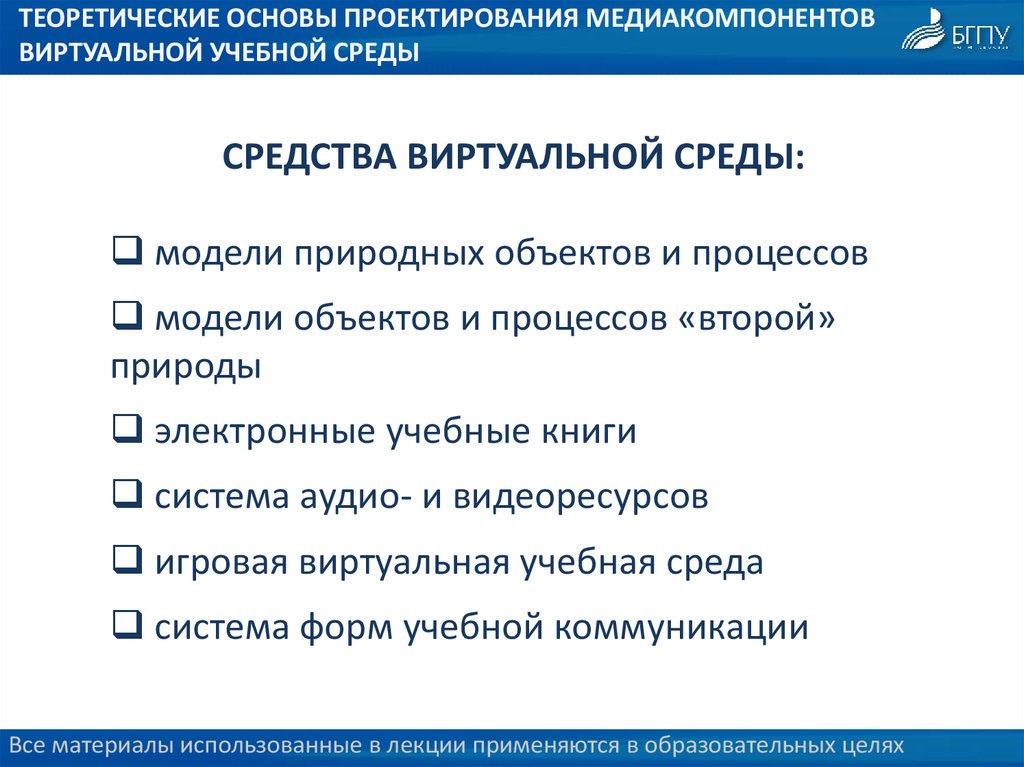 ТЕОРЕТИЧЕСКИЕ ОСНОВЫ ПРОЕКТИРОВАНИЯ МЕДИАКОМПОНЕНТОВ ВИРТУАЛЬНОЙ УЧЕБНОЙ СРЕДЫ

БГПУ

СРЕДСТВА ВИРТУАЛЬНОЙ СРЕДЫ:

❑ модели природных объектов и процессов

❑ модели объектов и процессов «второй» природы

❑ электронные учебные книги

❑ система аудио- и видеоресурсов

❑ игровая виртуальная учебная среда

❑ система форм учебной коммуникации

Все материалы использованные в лекции применяются в образовательных целях